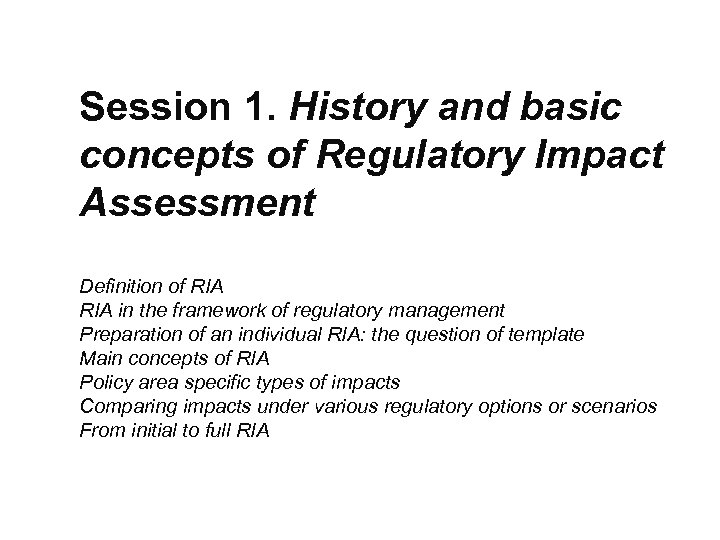 Session 1. History and basic concepts of Regulatory Impact Assessment

Definition of RIA
RIA in the framework of regulatory management
Preparation of an individual RIA: the question of template
Main concepts of RIA
Policy area specific types of impacts
Comparing impacts under various regulatory options or scenarios
From initial to full RIA